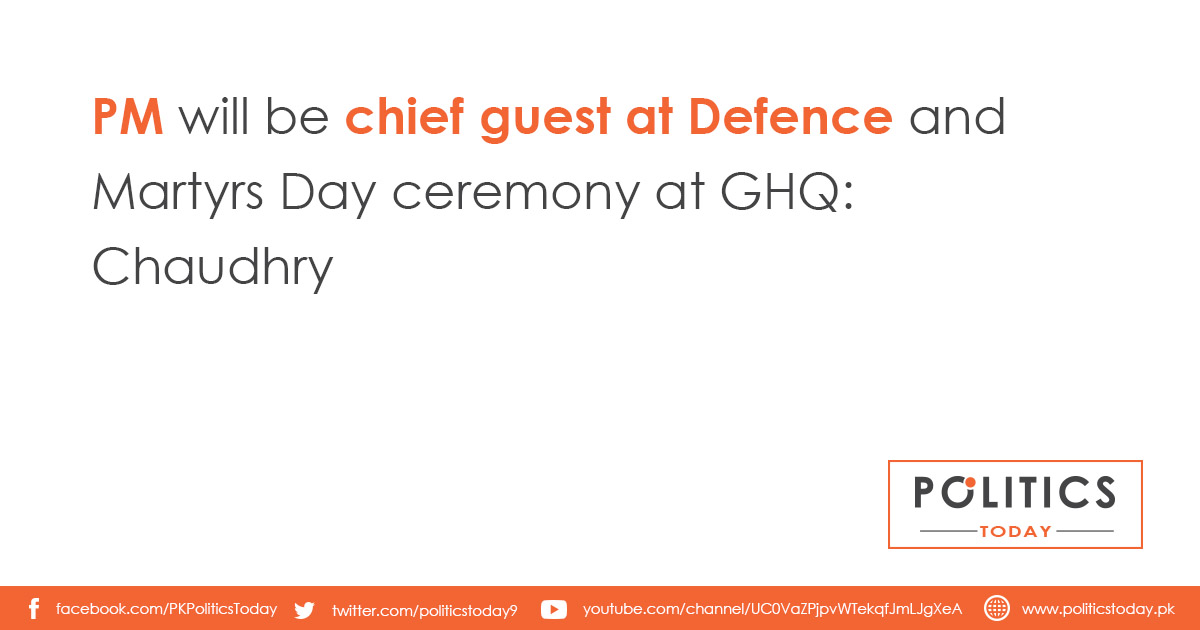 PM will be chief guest at Defence and Martyrs Day ceremony at GHQ: Chaudhry

POLITICS
TODAY

facebook.com/PKPoliticsToday twitter.com/politicstoday9 youtube.com/channel/UC0VaZPjpvWTekqfJmLJgXeA www.politicstoday.pk